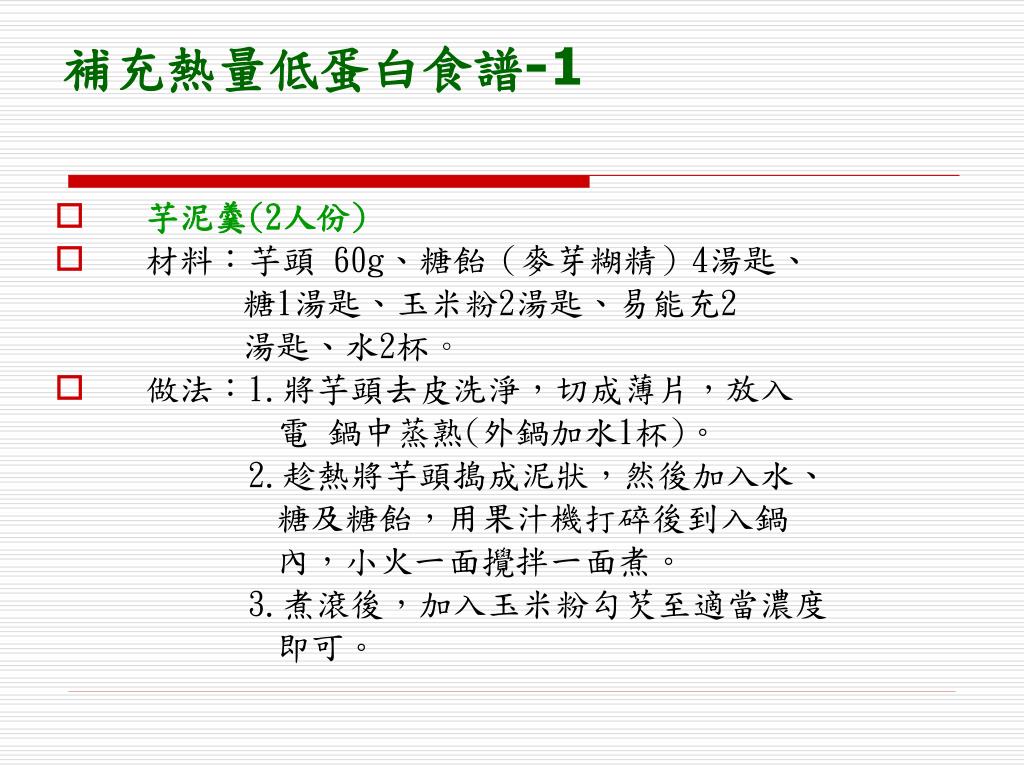 補充熱量低蛋白食譜-1

芋泥羹(2人份)

材料：芋頭 60g、糖飴（麥芽糊精）4湯匙、糖1湯匙、玉米粉2湯匙、易能充2湯匙、水2杯。

做法：1.將芋頭去皮洗淨，切成薄片，放入電 鍋中蒸熟(外鍋加水1杯)。
2.趁熱將芋頭搗成泥狀，然後加入水、糖及糖飴，用果汁機打碎後到入鍋內，小火一面攪拌一面煮。
3.煮滾後，加入玉米粉勾芡至適當濃度即可。